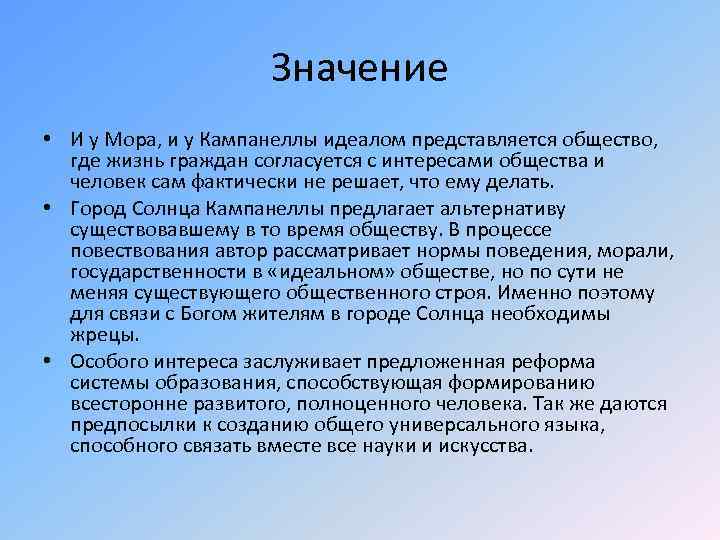 Значение

• И у Мора, и у Кампанеллы идеалом представляется общество, где жизнь граждан согласуется с интересами общества и человек сам фактически не решает, что ему делать.

• Город Солнца Кампанеллы предлагает альтернативу существовавшему в то время обществу. В процессе повествования автор рассматривает нормы поведения, морали, государственности в «идеальном» обществе, но по сути не меняя существующего общественного строя. Именно поэтому для связи с Богом жителям в городе Солнца необходимы жрецы.

• Особого интереса заслуживает предложенная реформа системы образования, способствующая формированию всесторонне развитого, полноценного человека. Так же даются предпосылки к созданию общего универсального языка, способного связать вместе все науки и искусства.